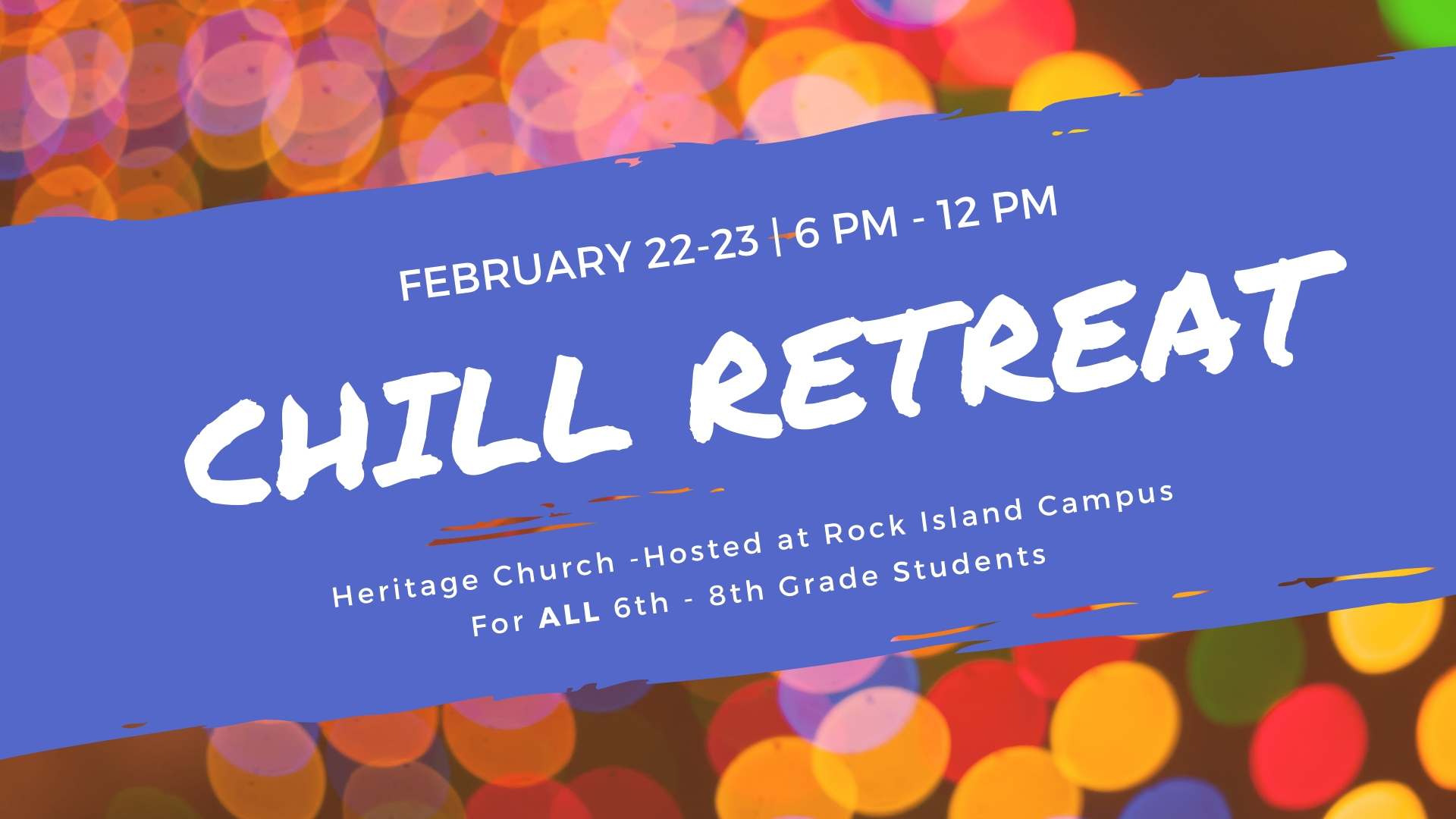 FEBRUARY 22-23 | 6 PM - 12 PM

CHILL RETREAT

Heritage Church -Hosted at Rock Island Campus
For ALL 6th - 8th Grade Students